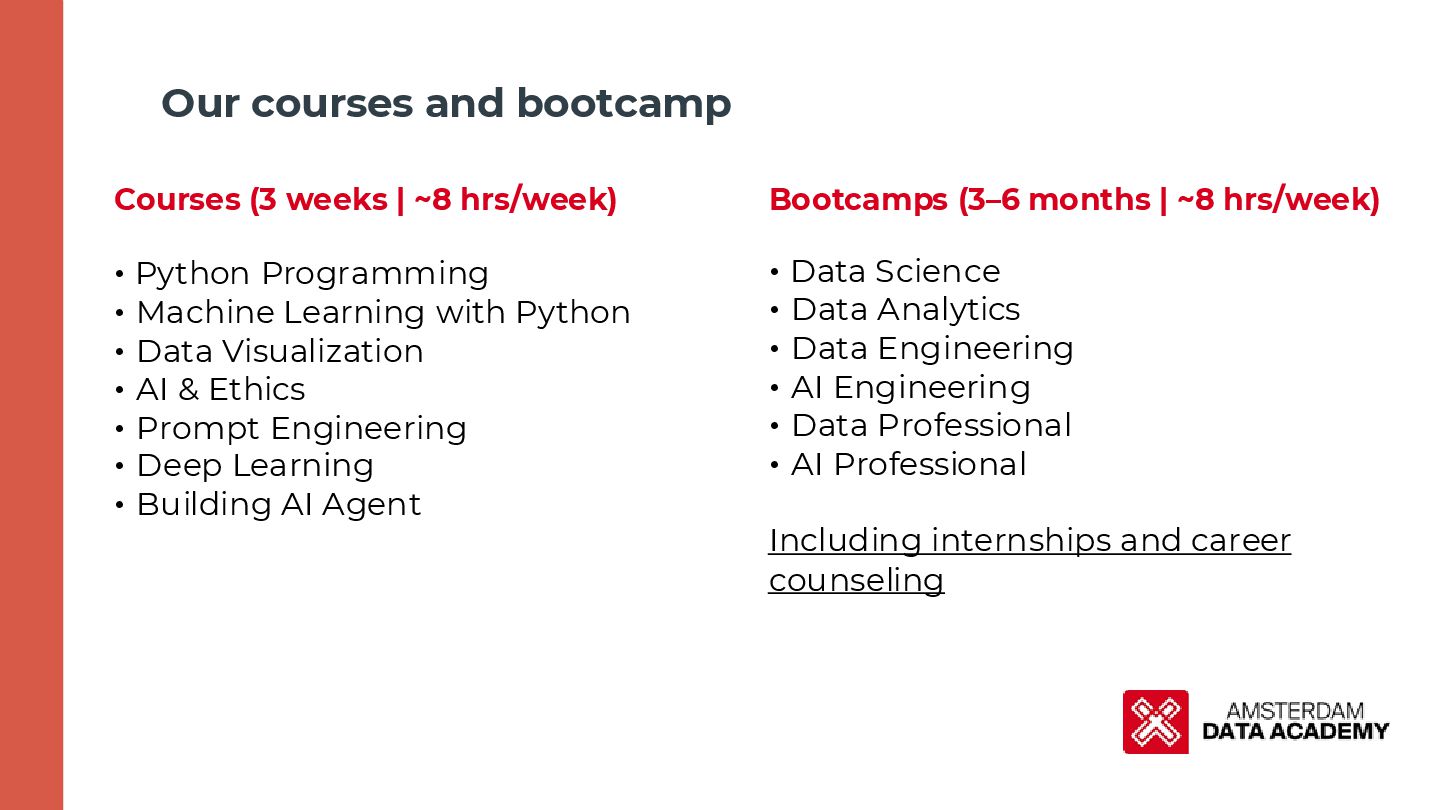 Our courses and bootcamp

Courses (3 weeks | ~8 hrs/week)

• Python Programming
• Machine Learning with Python
• Data Visualization
• AI & Ethics
• Prompt Engineering
• Deep Learning
• Building AI Agent

Bootcamps (3–6 months | ~8 hrs/week)

• Data Science
• Data Analytics
• Data Engineering
• AI Engineering
• Data Professional
• AI Professional

Including internships and career counseling

AMSTERDAM
DATA ACADEMY